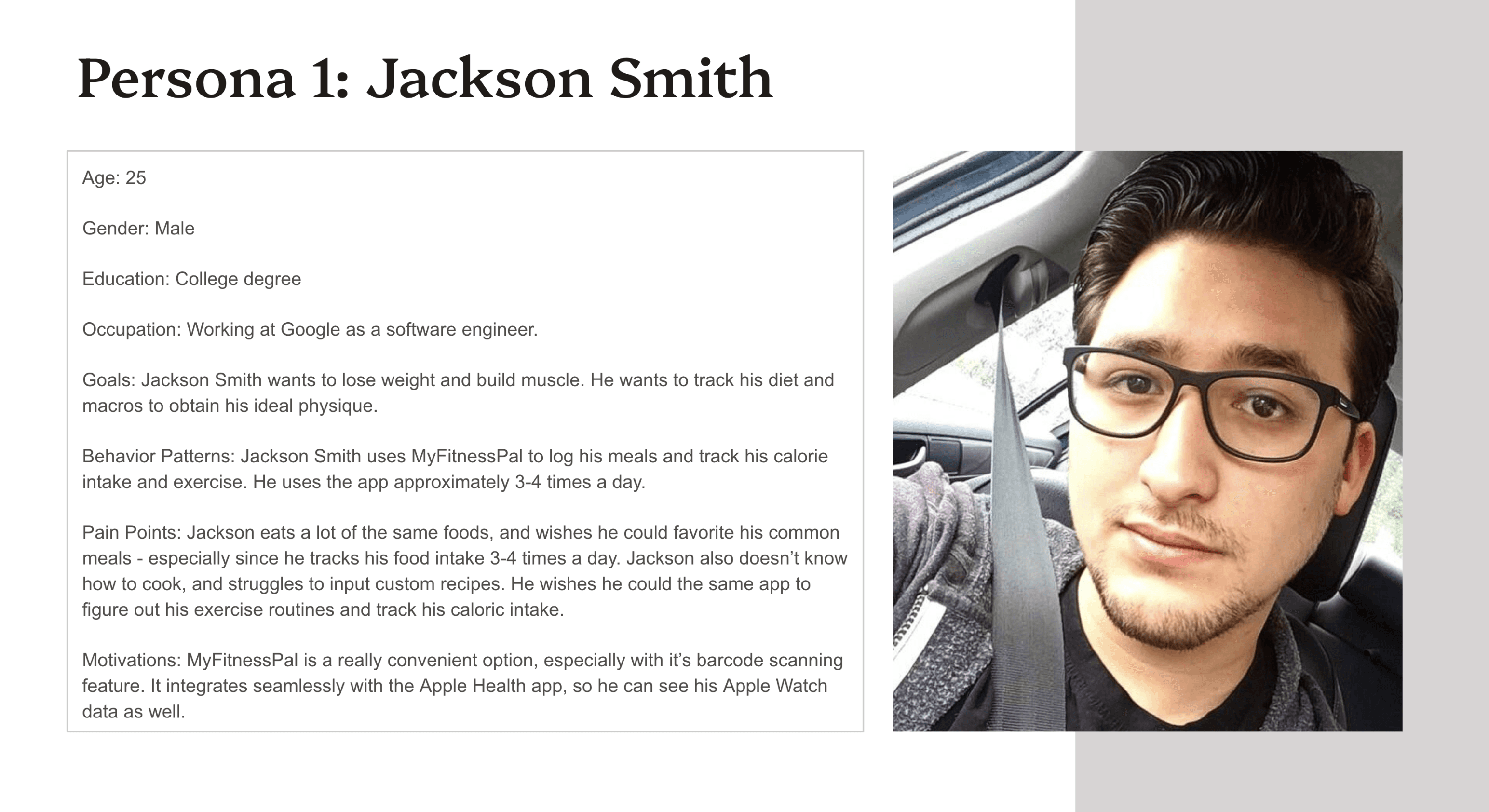 Persona 1: Jackson Smith

Age: 25

Gender: Male

Education: College degree

Occupation: Working at Google as a software engineer.

Goals: Jackson Smith wants to lose weight and build muscle. He wants to track his diet and macros to obtain his ideal physique.

Behavior Patterns: Jackson Smith uses MyFitnessPal to log his meals and track his calorie intake and exercise. He uses the app approximately 3-4 times a day.

Pain Points: Jackson eats a lot of the same foods, and wishes he could favorite his common meals - especially since he tracks his food intake 3-4 times a day. Jackson also doesn't know how to cook, and struggles to input custom recipes. He wishes he could the same app to figure out his exercise routines and track his caloric intake.

Motivations: MyFitnessPal is a really convenient option, especially with it's barcode scanning feature. It integrates seamlessly with the Apple Health app, so he can see his Apple Watch data as well.